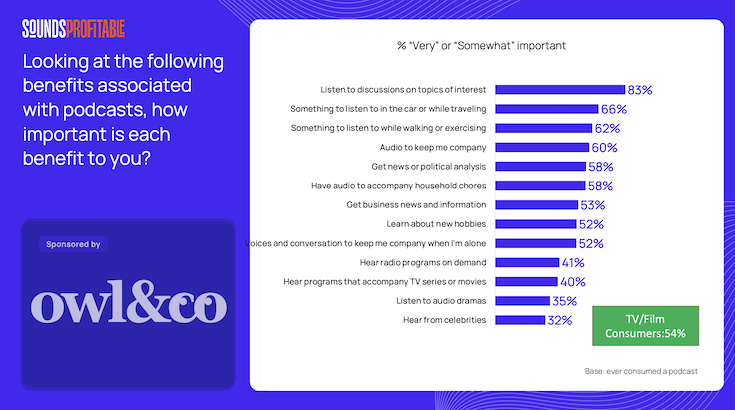 SOUNDSPROFITABLE

Looking at the following benefits associated with podcasts, how important is each benefit to you?

Sponsored by

owl&co

% "Very" or "Somewhat" important

Listen to discussions on topics of interest 83%
Something to listen to in the car or while traveling 66%
Something to listen to while walking or exercising 62%
Audio to keep me company 60%
Get news or political analysis 58%
Have audio to accompany household chores 58%
Get business news and information 53%
Learn about new hobbies 52%
Voices and conversation to keep me company when I'm alone 52%
Hear radio programs on demand 41%
Hear programs that accompany TV series or movies 40%
Listen to audio dramas 35%
Hear from celebrities 32%

TV/Film Consumers:54%

Base: ever consumed a podcast